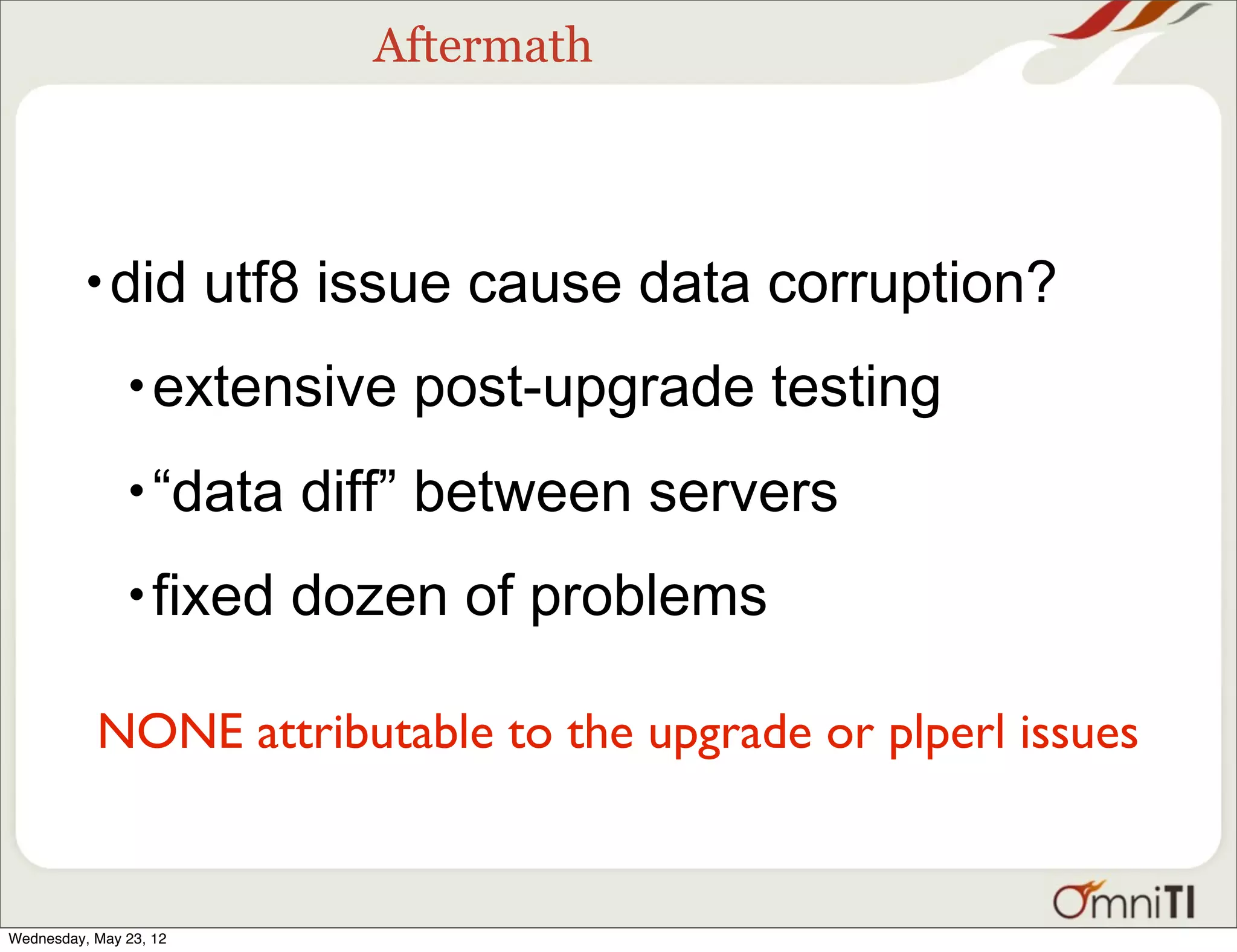 Aftermath

• did utf8 issue cause data corruption?

• extensive post-upgrade testing

• “data diff” between servers

• fixed dozen of problems

NONE attributable to the upgrade or plperl issues

OmniTI

Wednesday, May 23, 12